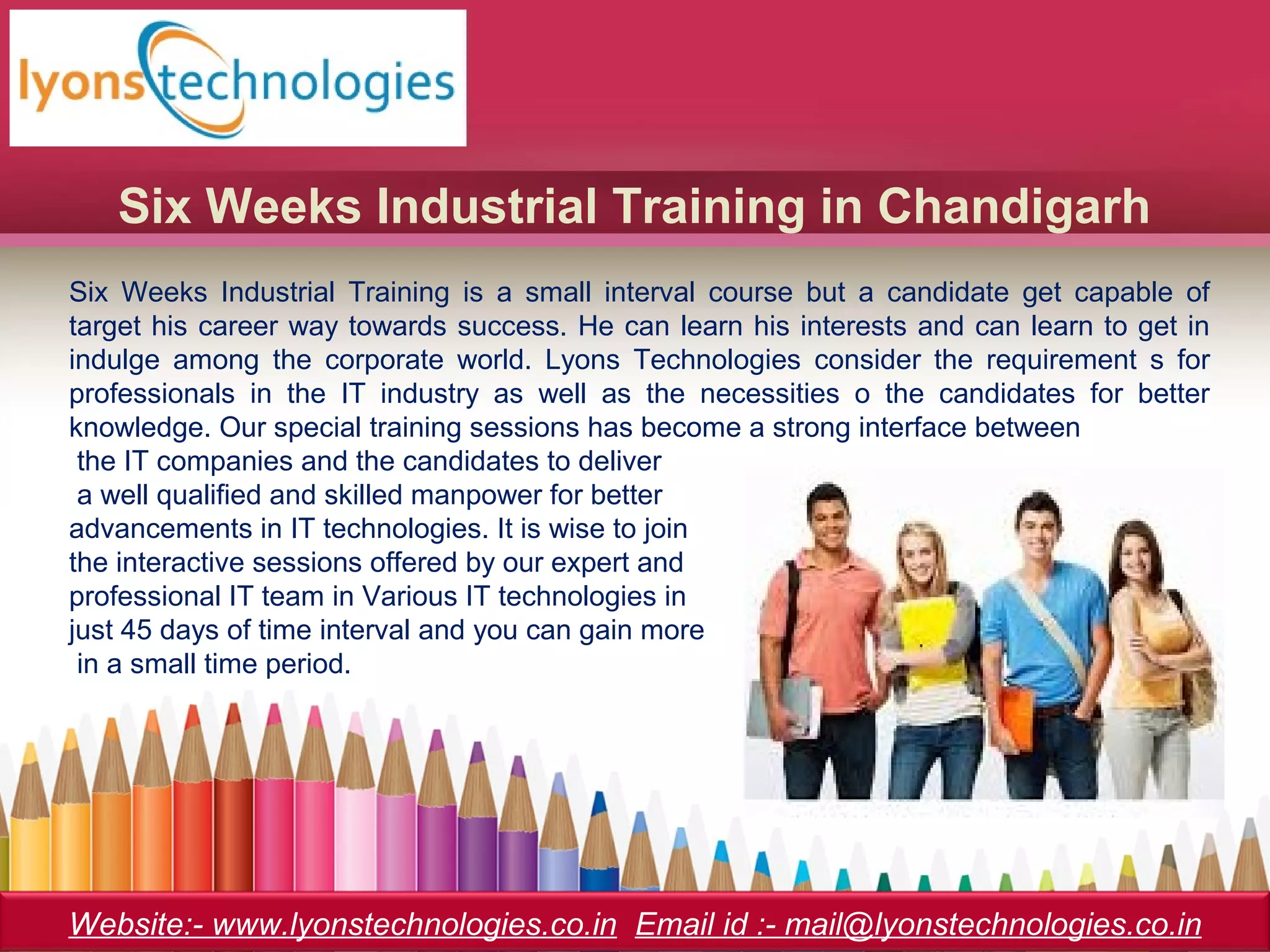 lyons technologies

Six Weeks Industrial Training in Chandigarh

Six Weeks Industrial Training is a small interval course but a candidate get capable of target his career way towards success. He can learn his interests and can learn to get in indulge among the corporate world. Lyons Technologies consider the requirement s for professionals in the IT industry as well as the necessities o the candidates for better knowledge. Our special training sessions has become a strong interface between the IT companies and the candidates to deliver a well qualified and skilled manpower for better advancements in IT technologies. It is wise to join the interactive sessions offered by our expert and professional IT team in Various IT technologies in just 45 days of time interval and you can gain more in a small time period.

Website:- www.lyonstechnologies.co.in Email id :- mail@lyonstechnologies.co.in